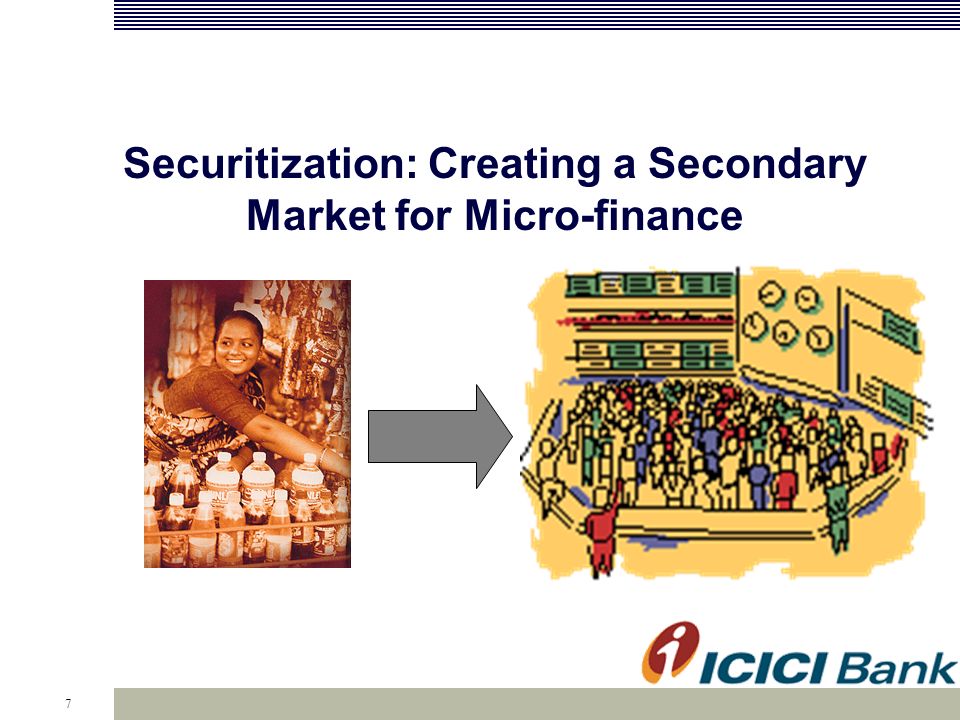 Securitization: Creating a Secondary Market for Micro-finance

ICICI Bank

7